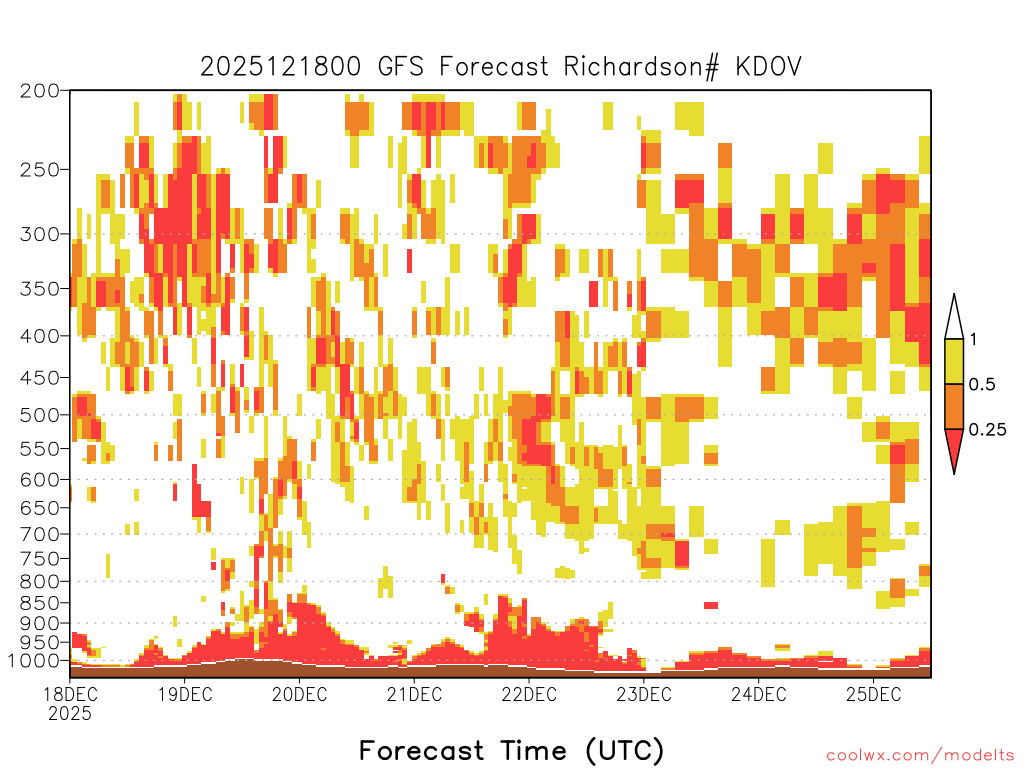 2025121800 GFS Forecast Richardson# KDOV

200
250
300
350
400
450
500
550
600
650
700
750
800
850
900
950
1000

1
0.5
0.25

18DEC
2025
19DEC
20DEC
21DEC
22DEC
23DEC
24DEC
25DEC

Forecast Time (UTC)

coolwx.com/modelts